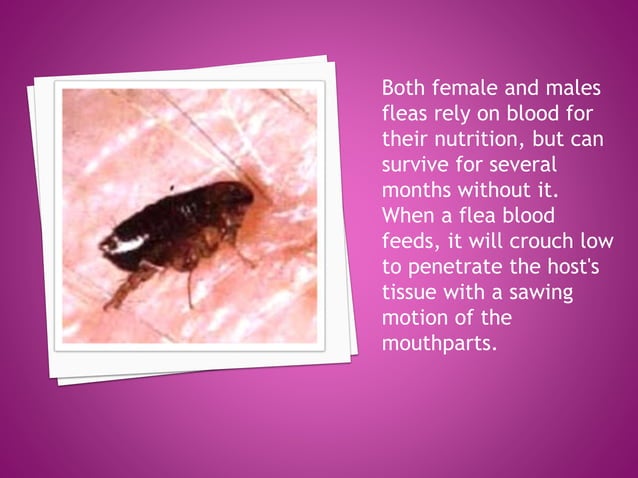 Both female and males fleas rely on blood for their nutrition, but can survive for several months without it. When a flea blood feeds, it will crouch low to penetrate the host's tissue with a sawing motion of the mouthparts.